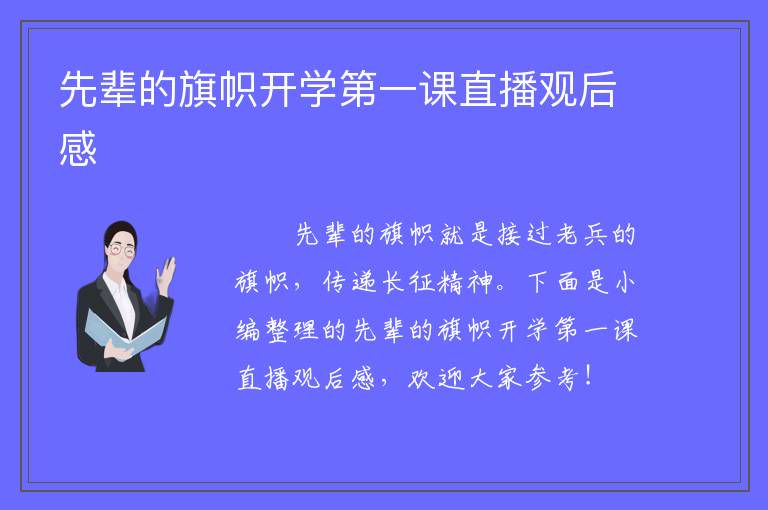 先辈的旗帜开学第一课直播观后感

先辈的旗帜就是接过老兵的旗帜，传递长征精神。下面是小编整理的先辈的旗帜开学第一课直播观后感，欢迎大家参考！